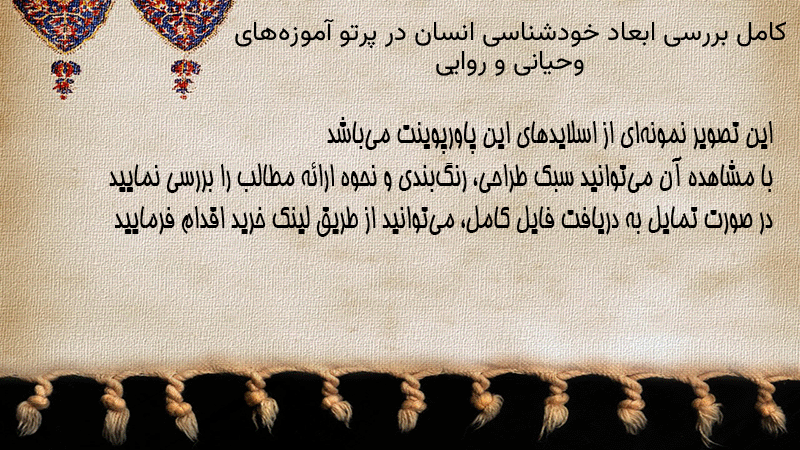 کامل بررسی ابعاد خودشناسی انسان در پرتو آموزه‌های وحیانی و روایی

این تصویر نمونه‌ای از اسلایدهای این پاورپوینت می‌باشد
با مشاهده آن می‌توانید سبک طراحی، رنگ‌بندی و نحوه ارائه مطالب را بررسی نمایید
در صورت تمایل به دریافت فایل کامل، می‌توانید از طریق لینک خرید اقدام فرمایید